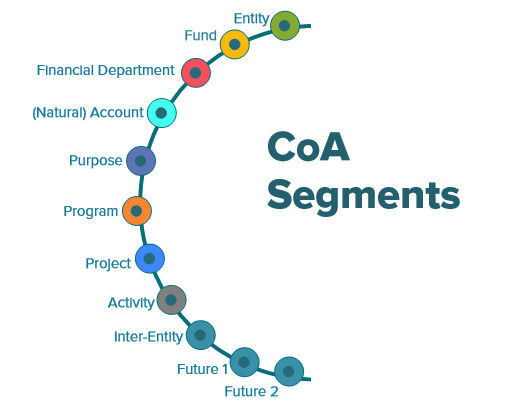 Entity
Fund
Financial Department
(Natural) Account
Purpose
Program
Project
Activity
Inter-Entity
Future 1
Future 2

CoA Segments